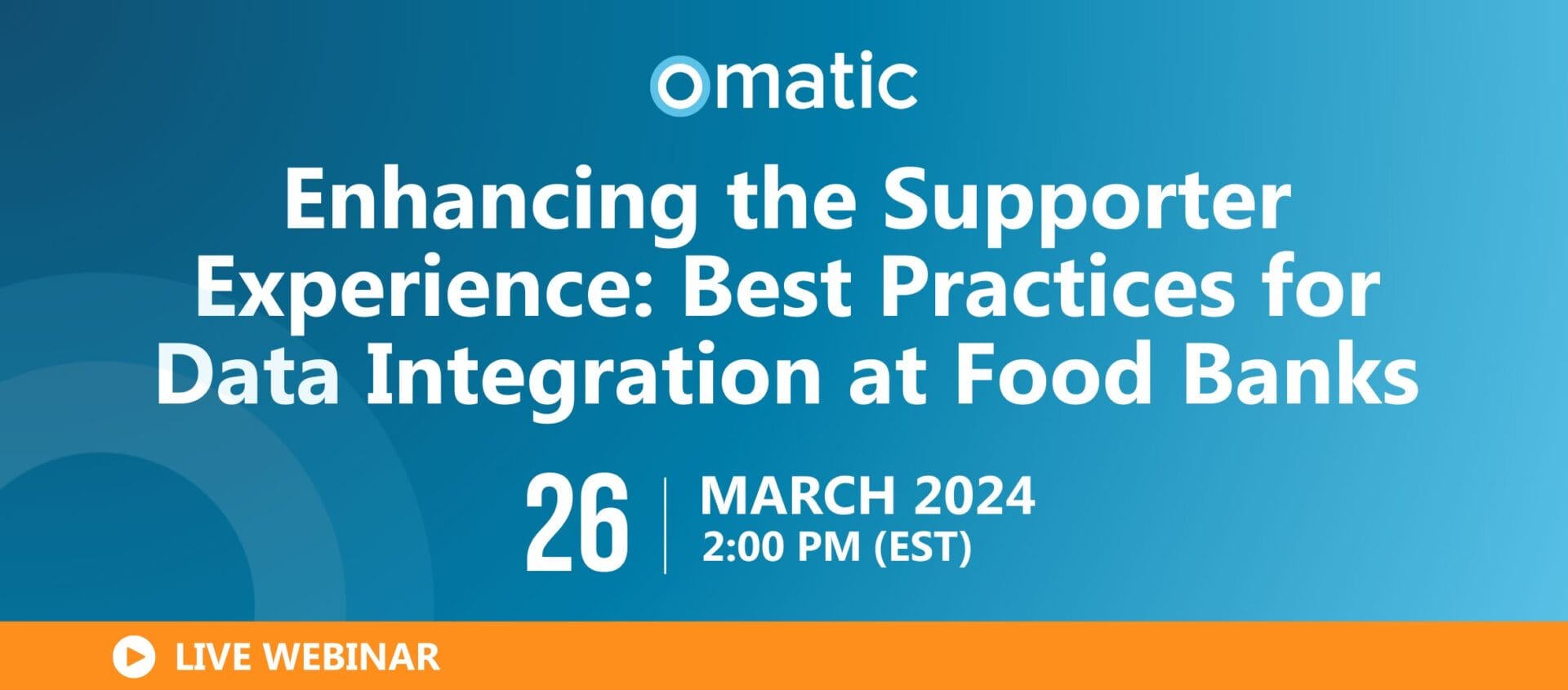 omatic

Enhancing the Supporter Experience: Best Practices for Data Integration at Food Banks

26 | MARCH 2024
2:00 PM (EST)

LIVE WEBINAR